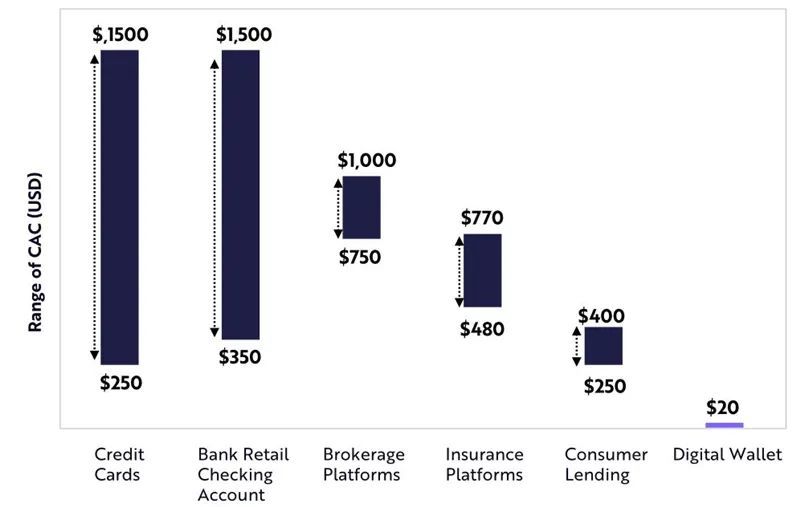 Range of CAC (USD)

$,1500
$250

$1,500
$350

$1,000
$750

$770
$480

$400
$250

$20

Credit Cards

Bank Retail Checking Account

Brokerage Platforms

Insurance Platforms

Consumer Lending

Digital Wallet